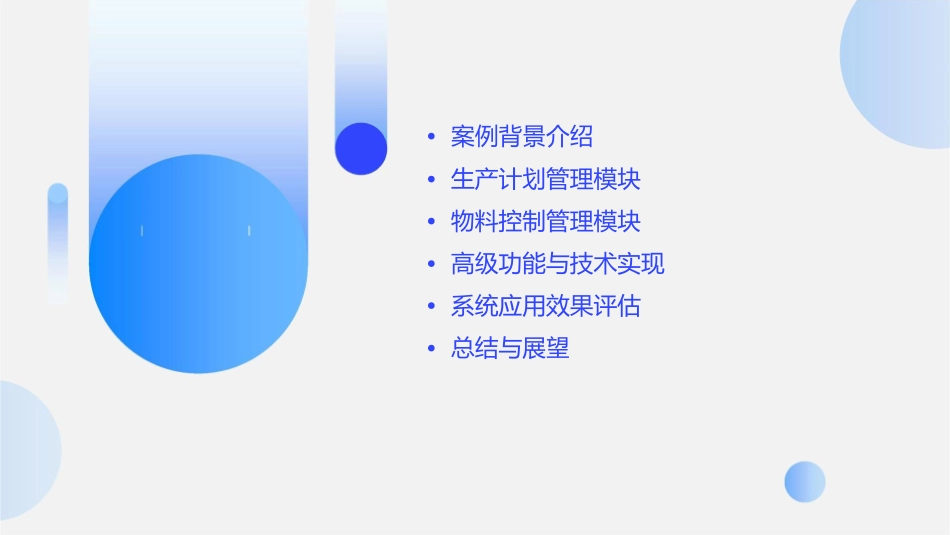 • 案例背景介绍
• 生产计划管理模块
• 物料控制管理模块
• 高级功能与技术实现
• 系统应用效果评估
• 总结与展望